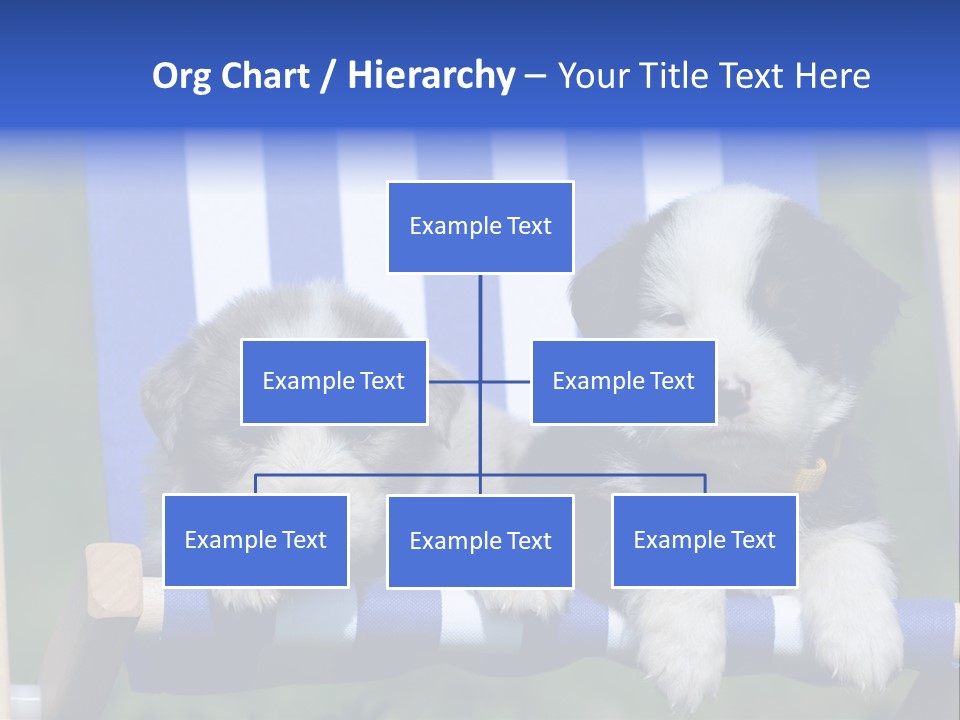 Org Chart / Hierarchy – Your Title Text Here

Example Text

Example Text

Example Text

Example Text

Example Text

Example Text